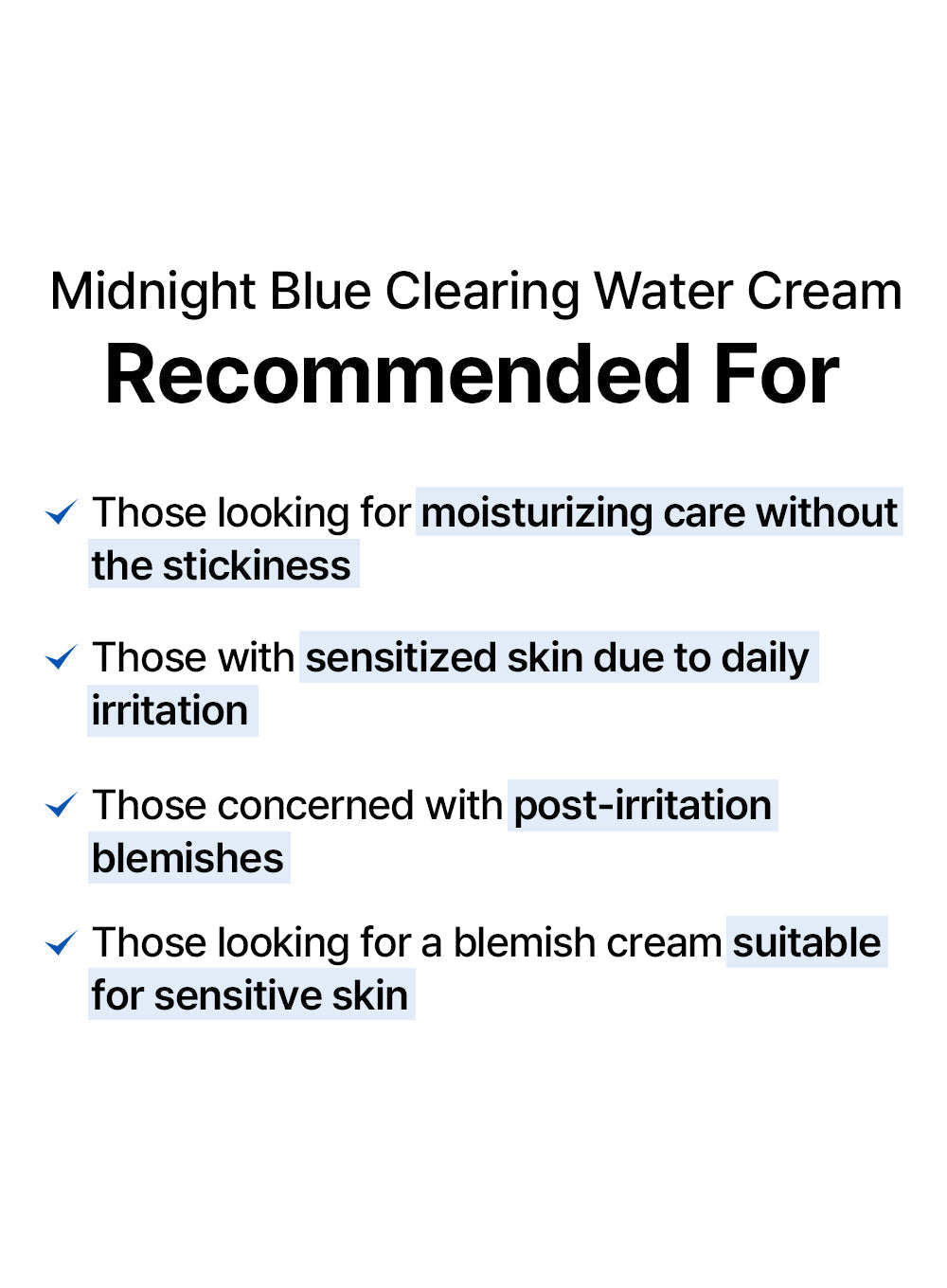 Midnight Blue Clearing Water Cream
Recommended For

✓ Those looking for moisturizing care without the stickiness

✓ Those with sensitized skin due to daily irritation

✓ Those concerned with post-irritation blemishes

✓ Those looking for a blemish cream suitable for sensitive skin